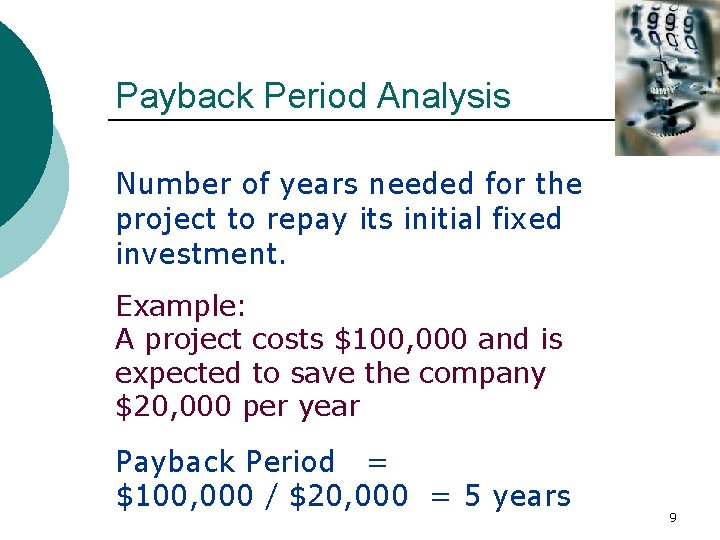 Payback Period Analysis

Number of years needed for the project to repay its initial fixed investment.

Example:
A project costs \$100,000 and is expected to save the company \$20,000 per year

Payback Period =
\$100,000 / \$20,000 = 5 years

9